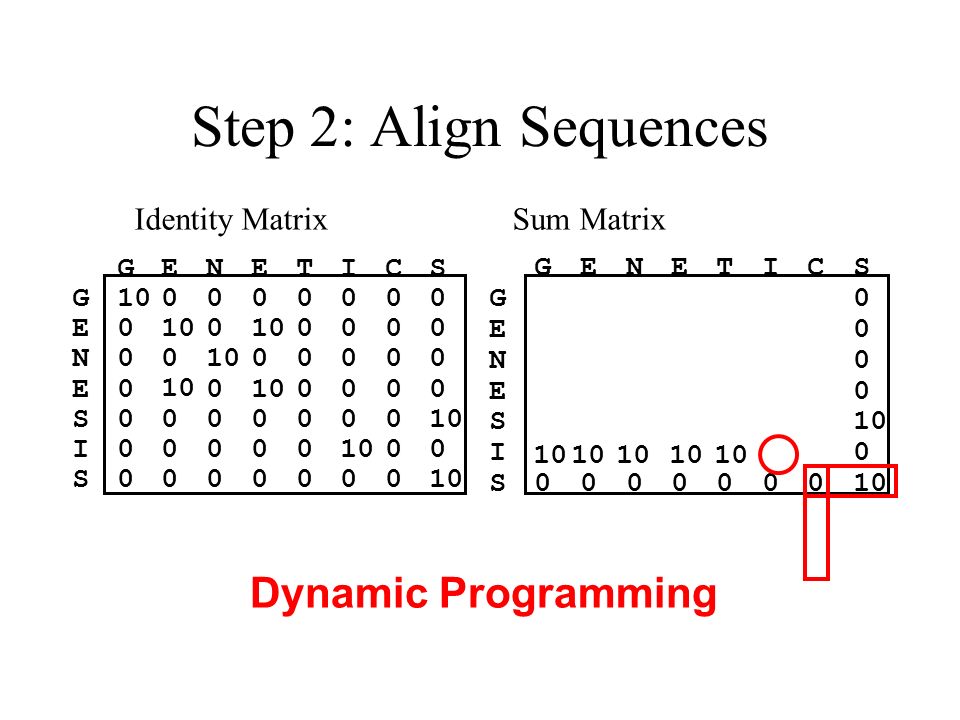 Step 2: Align Sequences

Identity Matrix

| | G | E | N | E | T | I | C | S |
|---|---|---|---|---|---|---|---|---|
| G | 10 | 0 | 0 | 0 | 0 | 0 | 0 | 0 |
| E | 0 | 10 | 0 | 10 | 0 | 0 | 0 | 0 |
| N | 0 | 0 | 10 | 0 | 0 | 0 | 0 | 0 |
| E | 0 | 10 | 0 | 10 | 0 | 0 | 0 | 0 |
| S | 0 | 0 | 0 | 0 | 0 | 0 | 0 | 10 |
| I | 0 | 0 | 0 | 0 | 0 | 10 | 0 | 0 |
| S | 0 | 0 | 0 | 0 | 0 | 0 | 0 | 10 |

Sum Matrix

| | G | E | N | E | T | I | C | S |
|---|---|---|---|---|---|---|---|---|
| G | | | | | | | | 0 |
| E | | | | | | | | 0 |
| N | | | | | | | | 0 |
| E | | | | | | | | 0 |
| S | | | | | | | | 10 |
| I | 10 | 10 | 10 | 10 | 10 | | | 0 |
| S | 0 | 0 | 0 | 0 | 0 | 0 | 0 | 10 |

Dynamic Programming